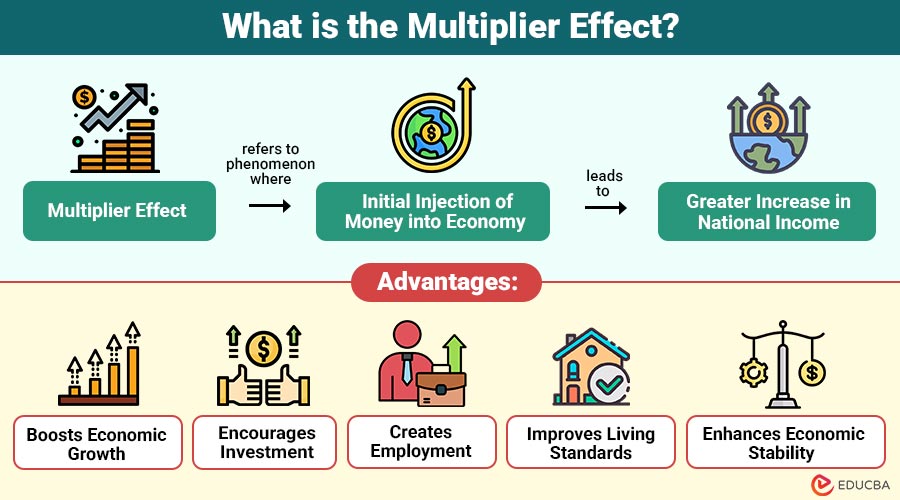 What is the Multiplier Effect?

Multiplier Effect

refers to phenomenon where

Initial Injection of Money into Economy

leads to

Greater Increase in National Income

Advantages:

Boosts Economic Growth

Encourages Investment

Creates Employment

Improves Living Standards

Enhances Economic Stability

EDUCBA